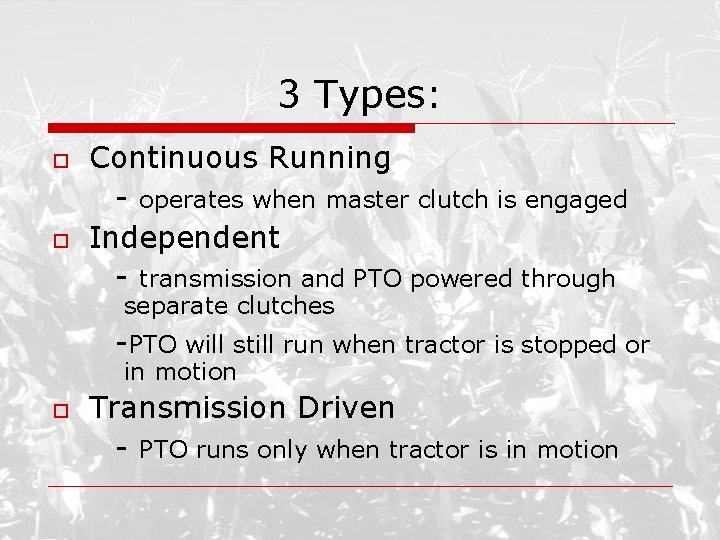 3 Types:

Continuous Running

- operates when master clutch is engaged

Independent

- transmission and PTO powered through separate clutches

-PTO will still run when tractor is stopped or in motion

Transmission Driven

- PTO runs only when tractor is in motion